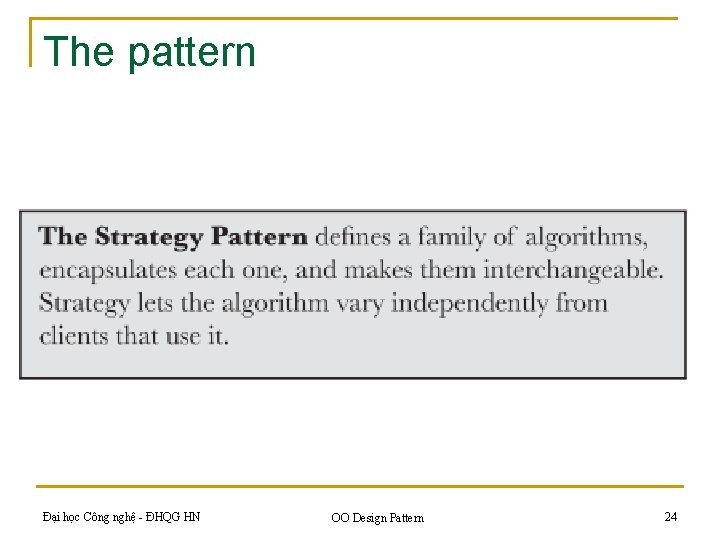 The pattern

The Strategy Pattern defines a family of algorithms, encapsulates each one, and makes them interchangeable. Strategy lets the algorithm vary independently from clients that use it.

Đại học Công nghệ - ĐHQG HN

OO Design Pattern

24